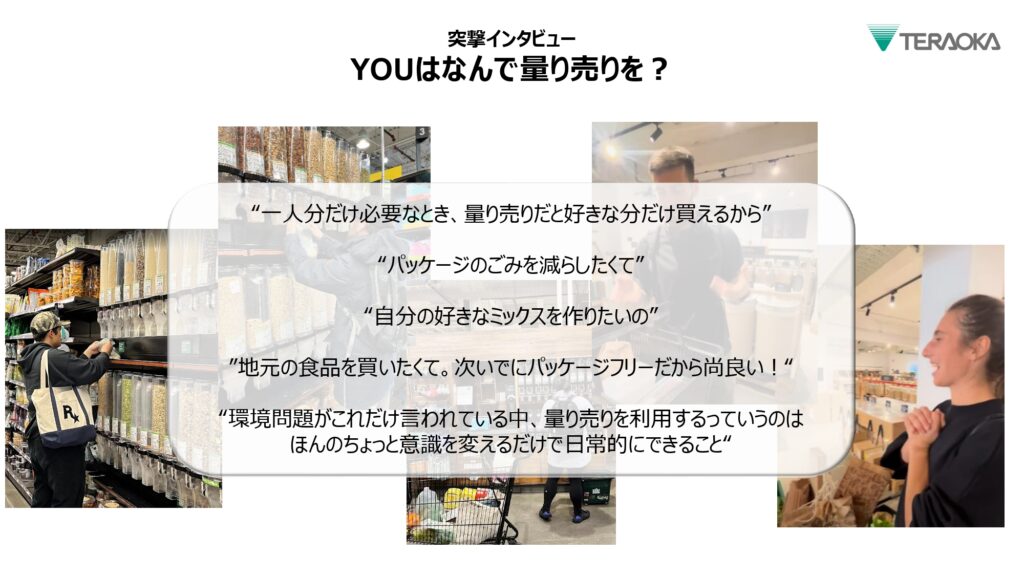 突撃インタビュー
YOUはなんで量り売りを？

TERAOKA

“一人分だけ必要なとき、量り売りだと好きな分だけ買えるから”

“パッケージのごみを減らしたくて”

“自分の好きなミックスを作りたいの”

”地元の食品を買いたくて。次いでにパッケージフリーだから尚良い！“

“環境問題がこれだけ言われている中、量り売りを利用するっていうのは ほんのちょっと意識を変えるだけで日常的にできること“

Rx